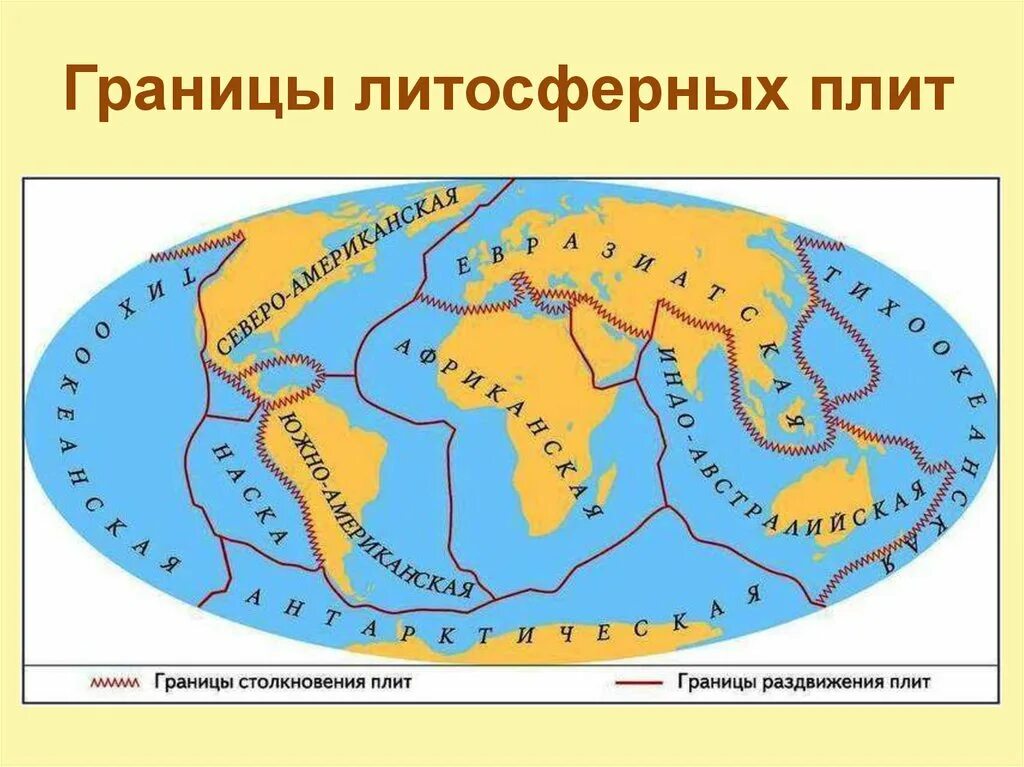 Границы литосферных плит

ТИХООКЕАНСКАЯ

СЕВЕРО-АМЕРИКАНСКАЯ

ЕВРАЗИАТСКАЯ

ТИХООКЕАНСКАЯ

АФРИКАНСКАЯ

ИНДО-АВСТРАЛИЙСКАЯ

НАСКА

ЮЖНО-АМЕРИКАНСКАЯ

АНТАРКТИЧЕСКАЯ

Границы столкновения плит

Границы раздвижения плит